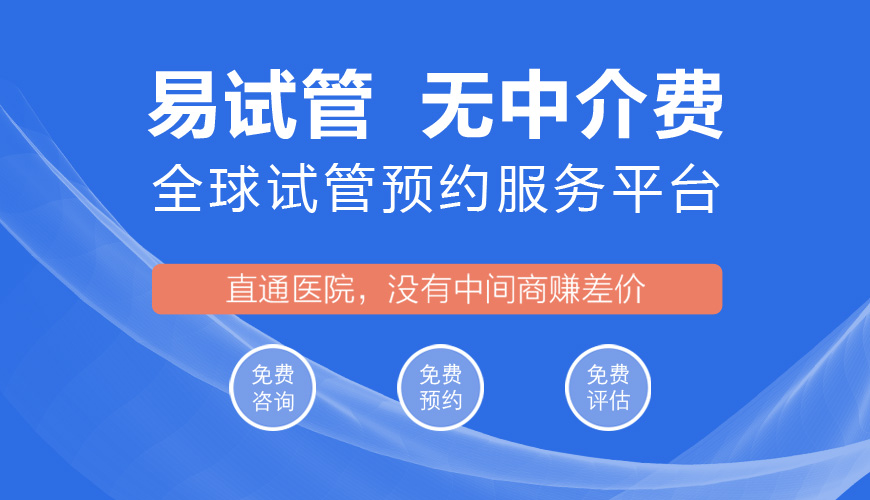 易试管 无中介费
全球试管预约服务平台

直通医院，没有中间商赚差价

免费咨询

免费预约

免费评估